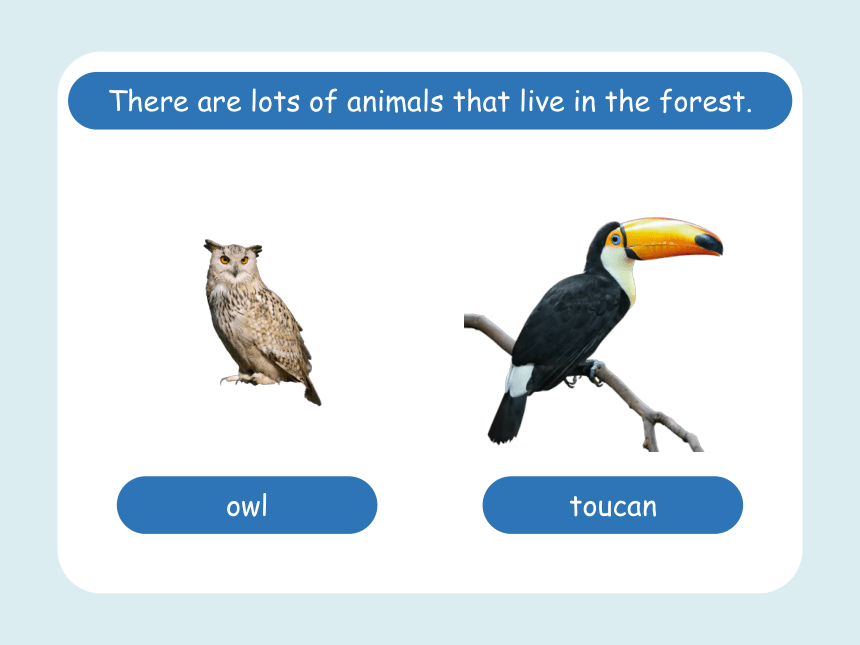 There are lots of animals that live in the forest.

owl

toucan